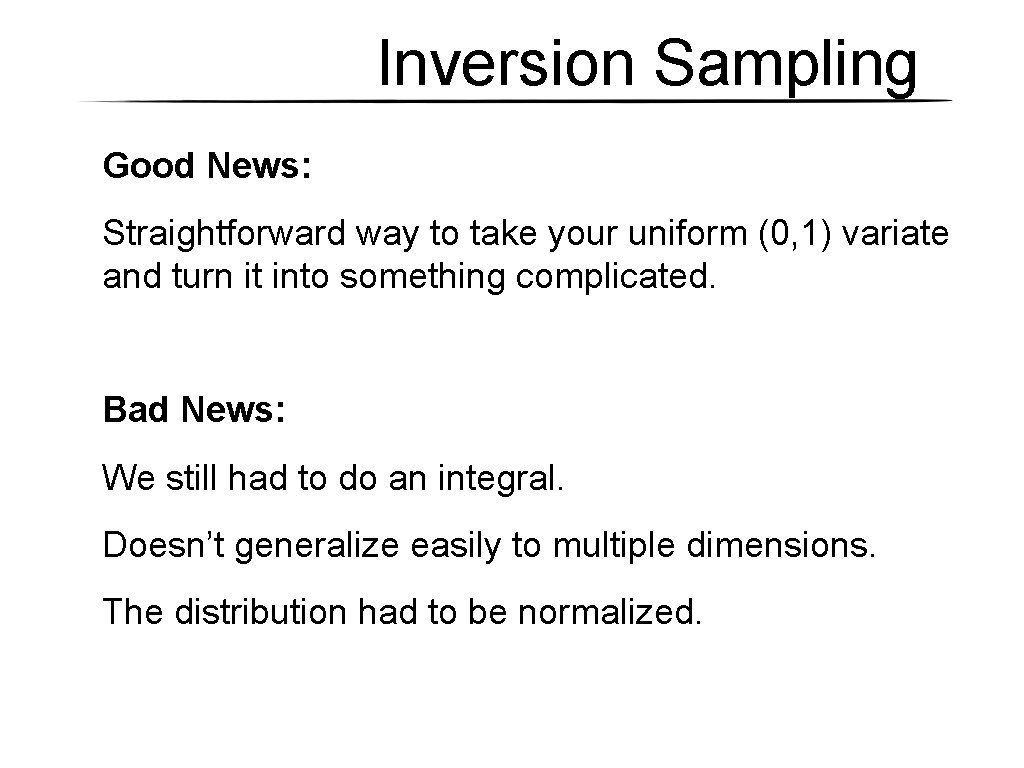 Inversion Sampling

Good News:

Straightforward way to take your uniform (0,1) variate and turn it into something complicated.

Bad News:

We still had to do an integral.

Doesn’t generalize easily to multiple dimensions.

The distribution had to be normalized.